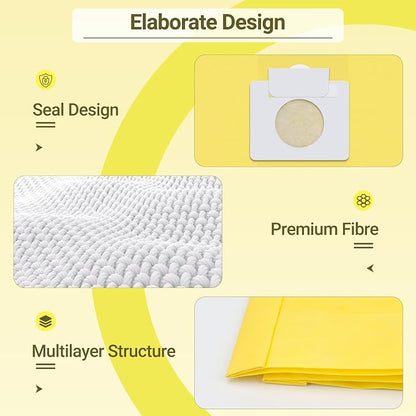 Elaborate Design

Seal Design

Premium Fibre

Multilayer Structure